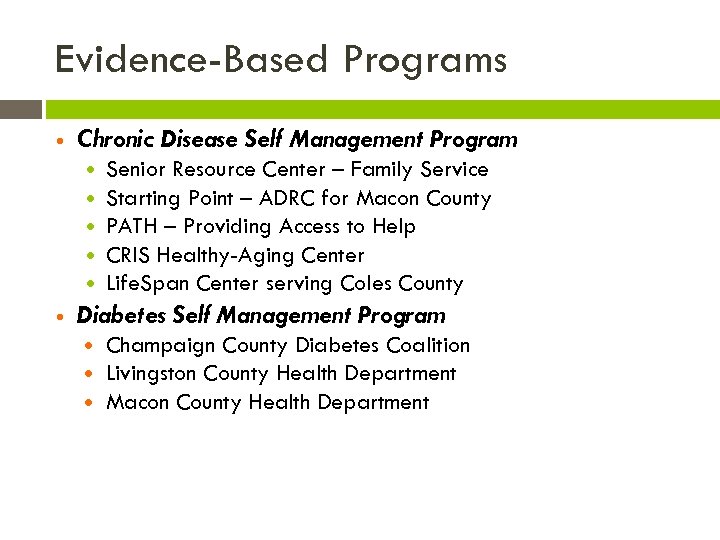 Evidence-Based Programs

- Chronic Disease Self Management Program
  - Senior Resource Center – Family Service
  - Starting Point – ADRC for Macon County
  - PATH – Providing Access to Help
  - CRIS Healthy-Aging Center
  - LifeSpan Center serving Coles County
- Diabetes Self Management Program
  - Champaign County Diabetes Coalition
  - Livingston County Health Department
  - Macon County Health Department